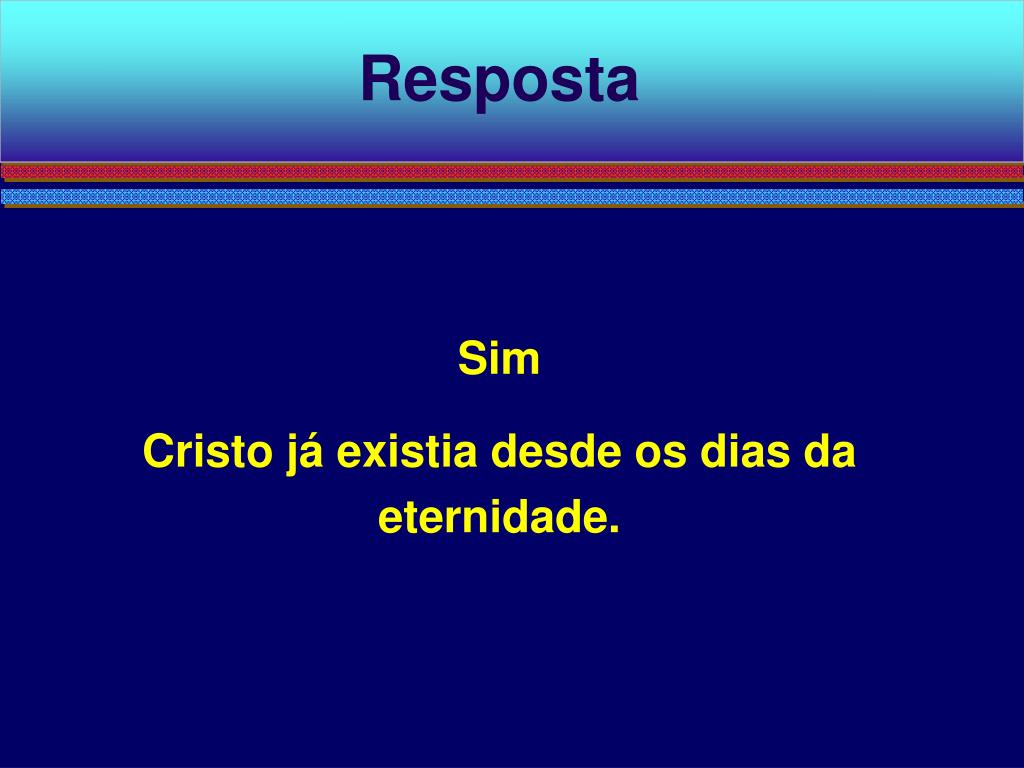 Resposta

Sim

Cristo já existia desde os dias da eternidade.